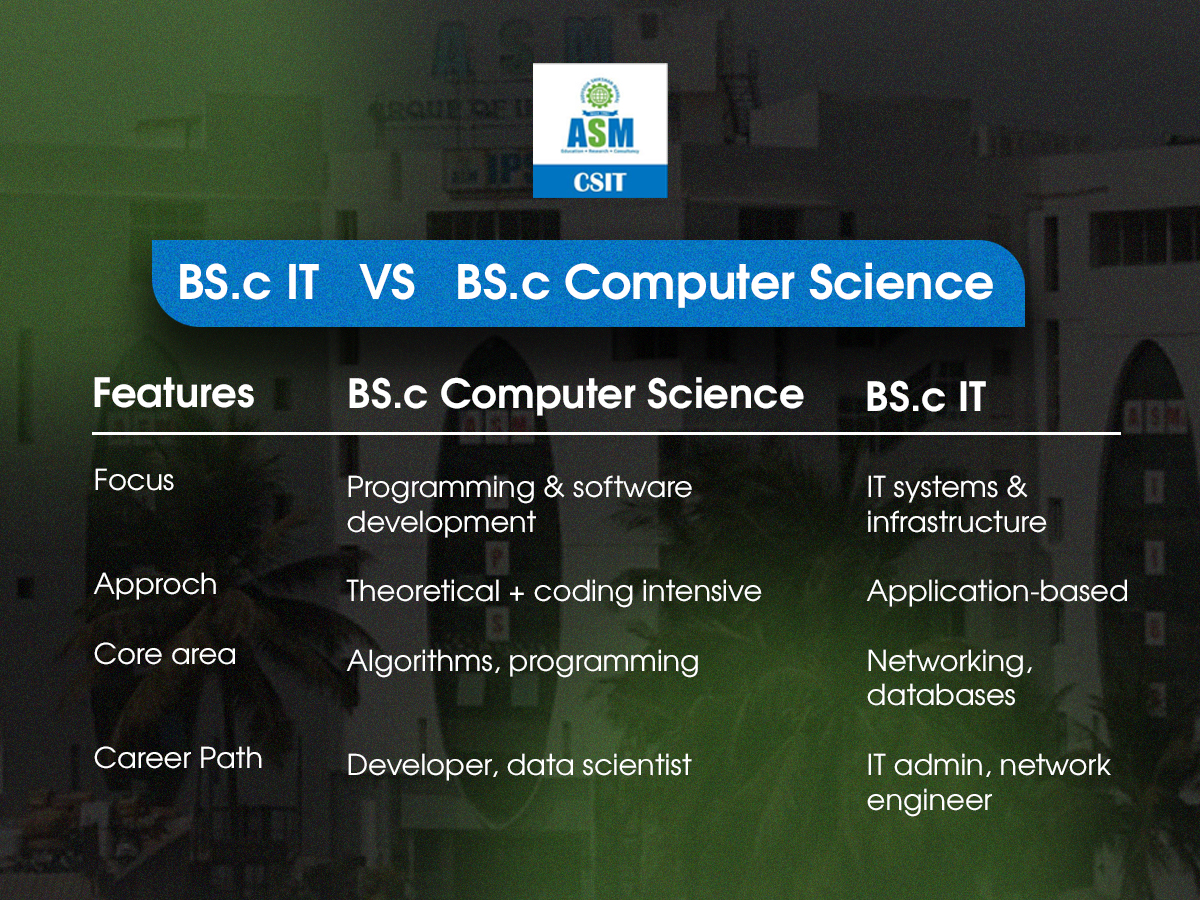 ASM
Education • Research • Consultancy
CSIT

BS.c IT VS BS.c Computer Science

| Features | BS.c Computer Science | BS.c IT |
|---|---|---|
| Focus | Programming & software development | IT systems & infrastructure |
| Approch | Theoretical + coding intensive | Application-based |
| Core area | Algorithms, programming | Networking, databases |
| Career Path | Developer, data scientist | IT admin, network engineer |